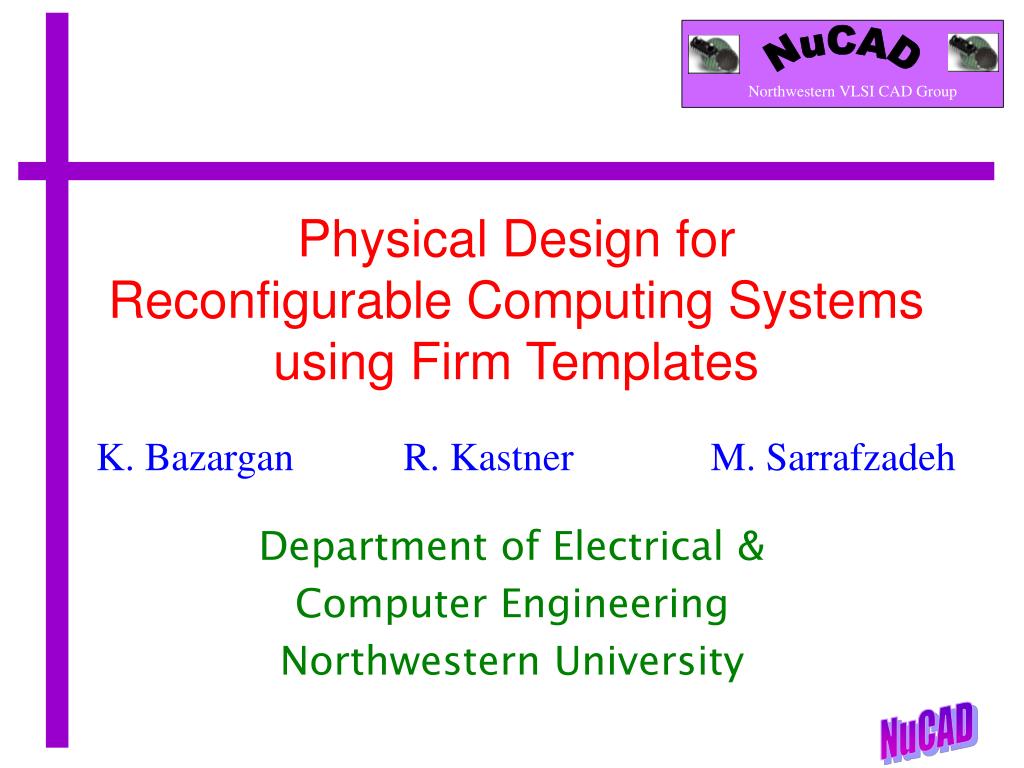 NuCAD
Northwestern VLSI CAD Group

Physical Design for
Reconfigurable Computing Systems
using Firm Templates

K. Bazargan R. Kastner M. Sarrafzadeh

Department of Electrical &
Computer Engineering
Northwestern University

NuCAD